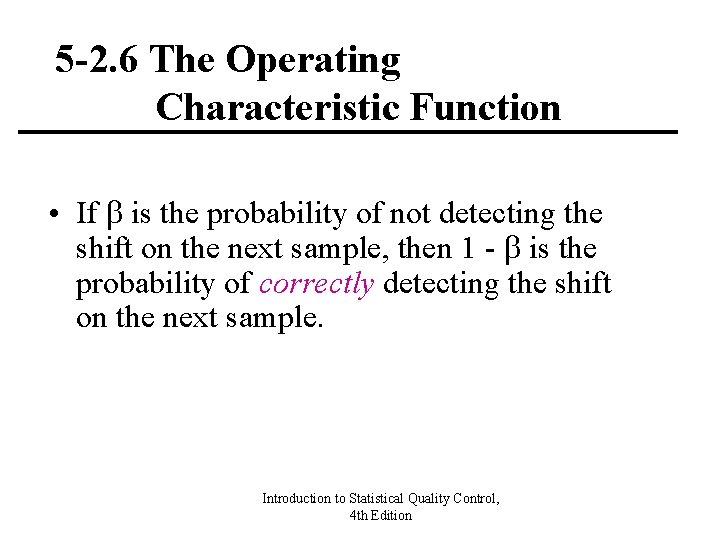 5-2.6 The Operating Characteristic Function

• If $\beta$ is the probability of not detecting the shift on the next sample, then $1 - \beta$ is the probability of correctly detecting the shift on the next sample.

Introduction to Statistical Quality Control, 4th Edition